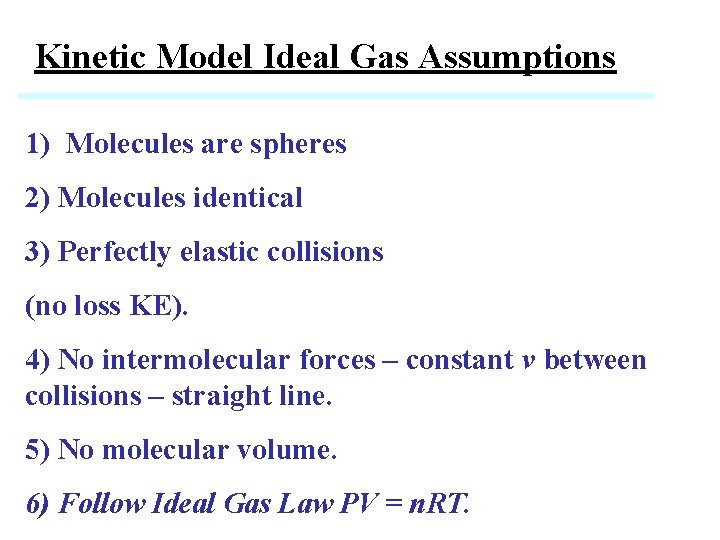 Kinetic Model Ideal Gas Assumptions

1) Molecules are spheres

2) Molecules identical

3) Perfectly elastic collisions

(no loss KE).

4) No intermolecular forces – constant $v$ between collisions – straight line.

5) No molecular volume.

6) Follow Ideal Gas Law $PV = nRT$.